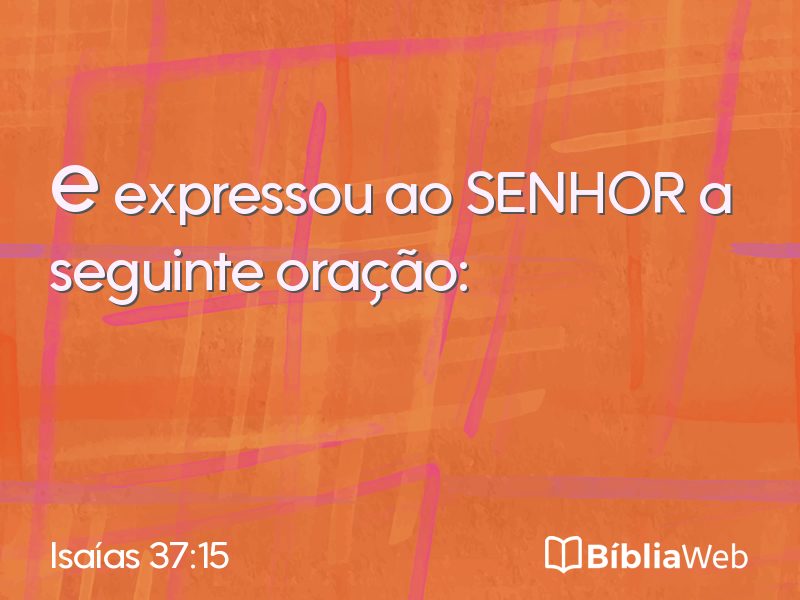 e expressou ao SENHOR a seguinte oração:

Isaías 37:15

BíbliaWeb